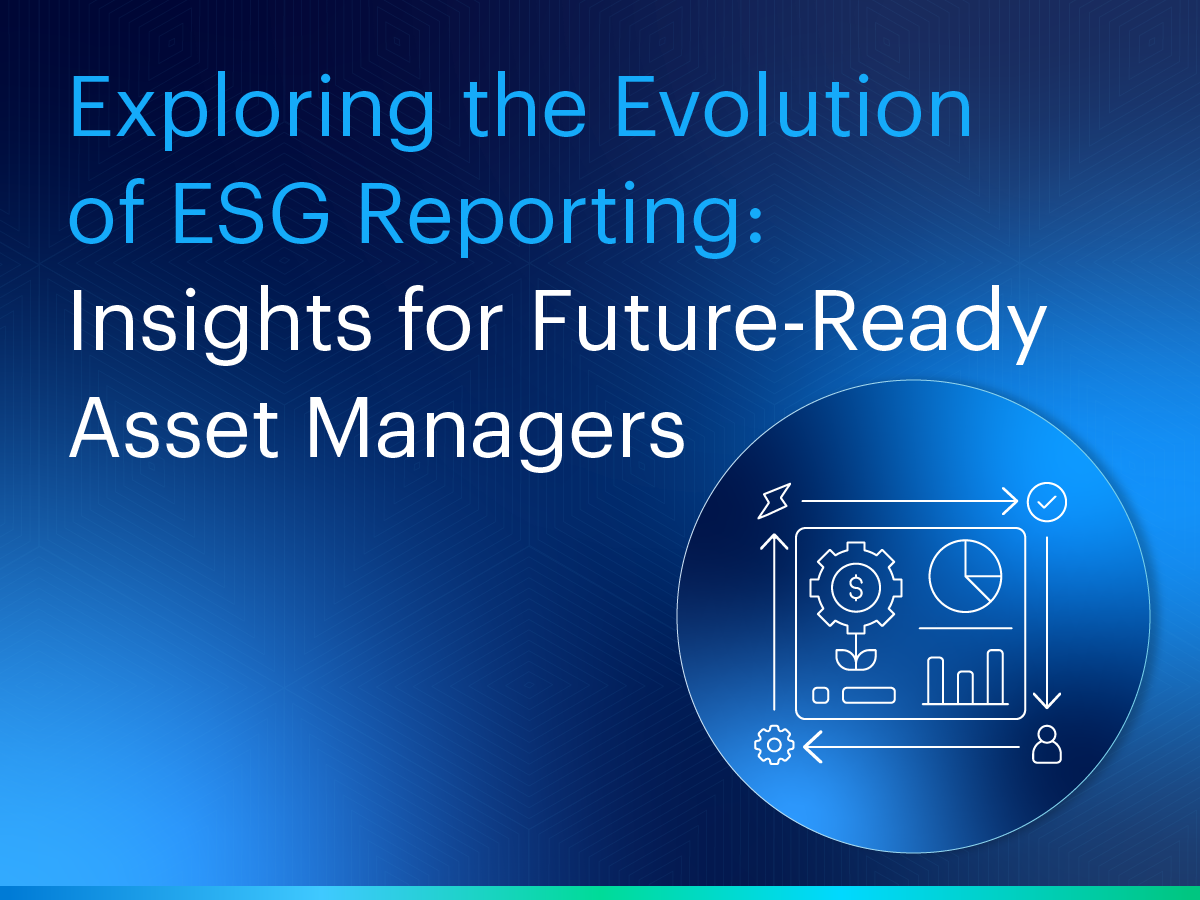 Exploring the Evolution of ESG Reporting: Insights for Future-Ready Asset Managers

$